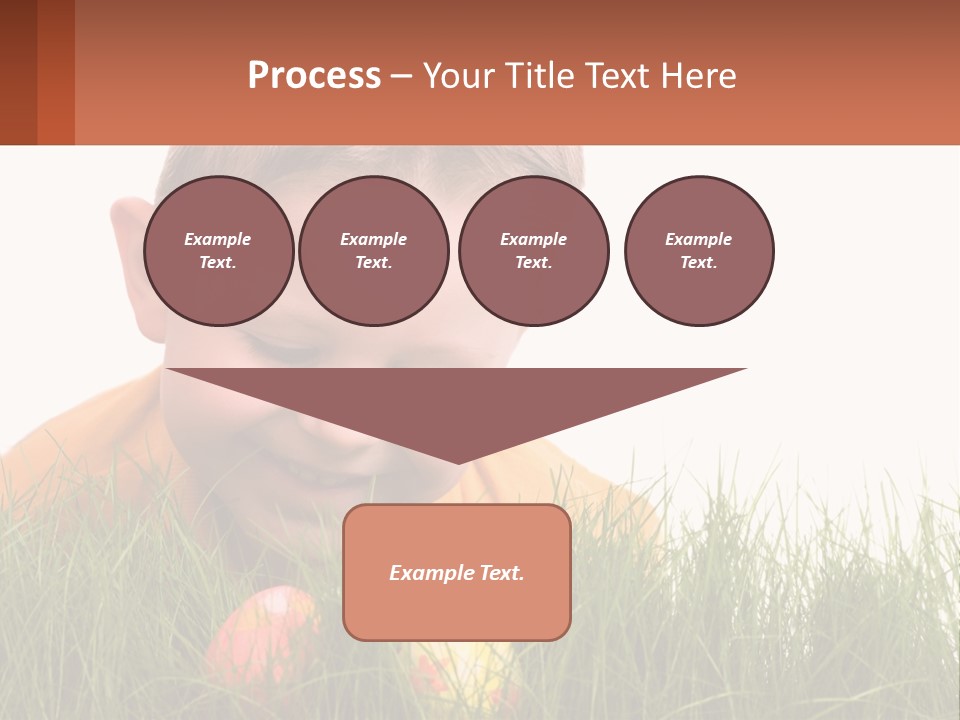 Process – Your Title Text Here

Example Text.

Example Text.

Example Text.

Example Text.

Example Text.